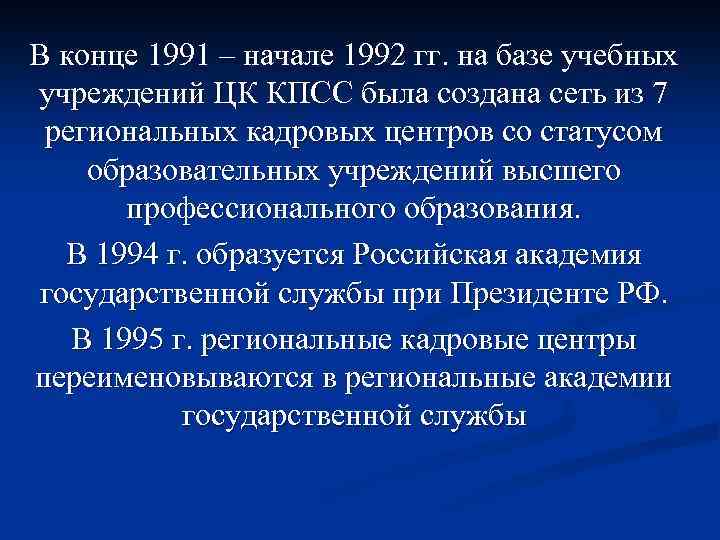 В конце 1991 – начале 1992 гг. на базе учебных учреждений ЦК КПСС была создана сеть из 7 региональных кадровых центров со статусом образовательных учреждений высшего профессионального образования.

В 1994 г. образуется Российская академия государственной службы при Президенте РФ.

В 1995 г. региональные кадровые центры переименовываются в региональные академии государственной службы